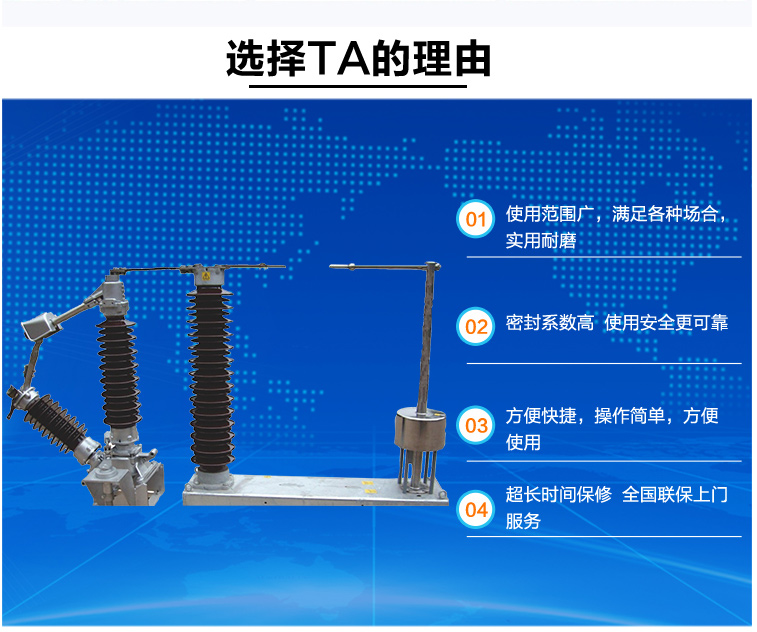 选择TA的理由

01 使用范围广，满足各种场合，实用耐磨

02 密封系数高 使用安全更可靠

03 方便快捷，操作简单，方便使用

04 超长时间保修 全国联保上门服务